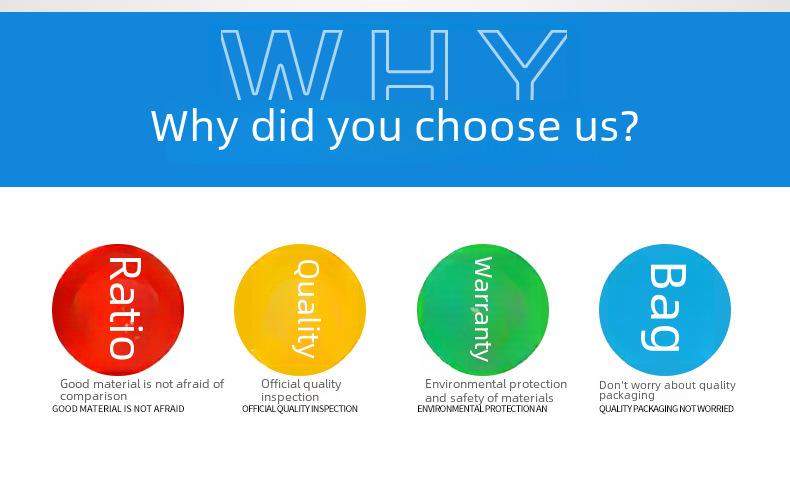 WHY
Why did you choose us?

Ratio
Good material is not afraid of comparison
GOOD MATERIAL IS NOT AFRAID

Quality
Official quality inspection
OFFICIAL QUALITY INSPECTION

Warranty
Environmental protection and safety of materials
ENVIRONMENTAL PROTECTION AN

Bag
Don't worry about quality packaging
QUALITY PACKAGING NOT WORRIED